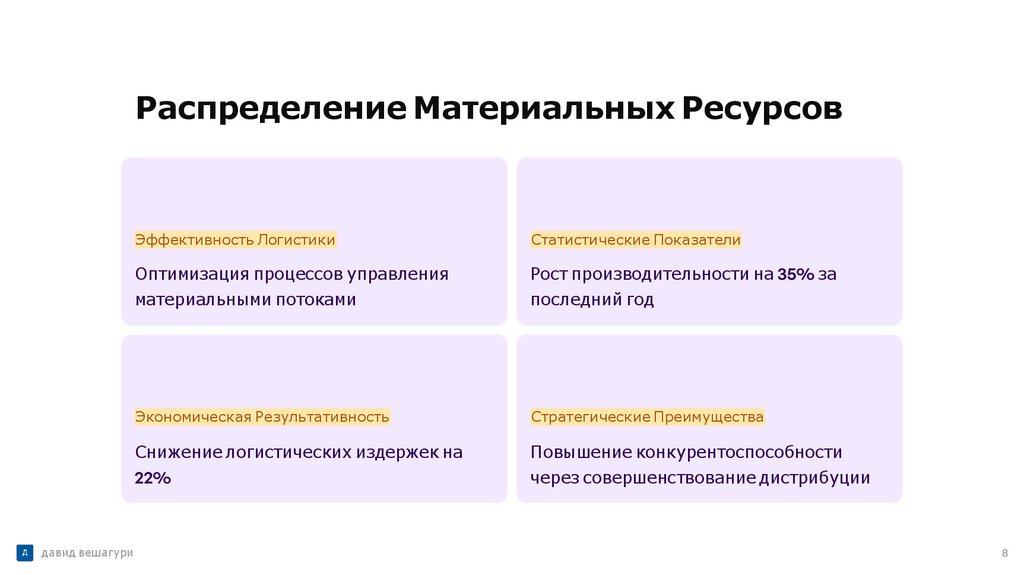 Распределение Материальных Ресурсов

Эффективность Логистики

Оптимизация процессов управления материальными потоками

Статистические Показатели

Рост производительности на 35% за последний год

Экономическая Результативность

Снижение логистических издержек на 22%

Стратегические Преимущества

Повышение конкурентоспособности через совершенствование дистрибуции

Д давид вешагури

8